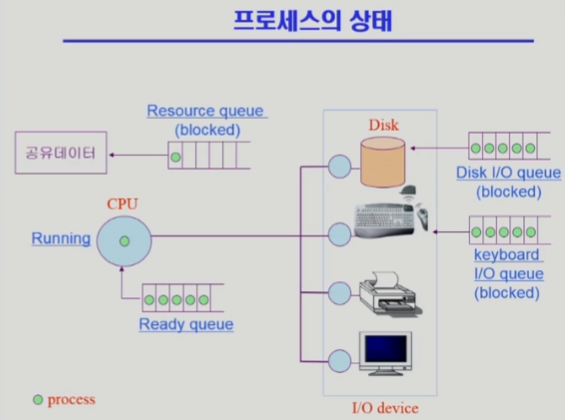 프로세스의 상태

Resource queue (blocked)

공유데이터

Disk

Disk I/O queue (blocked)

CPU

Running

keyboard I/O queue (blocked)

Ready queue

process

I/O device